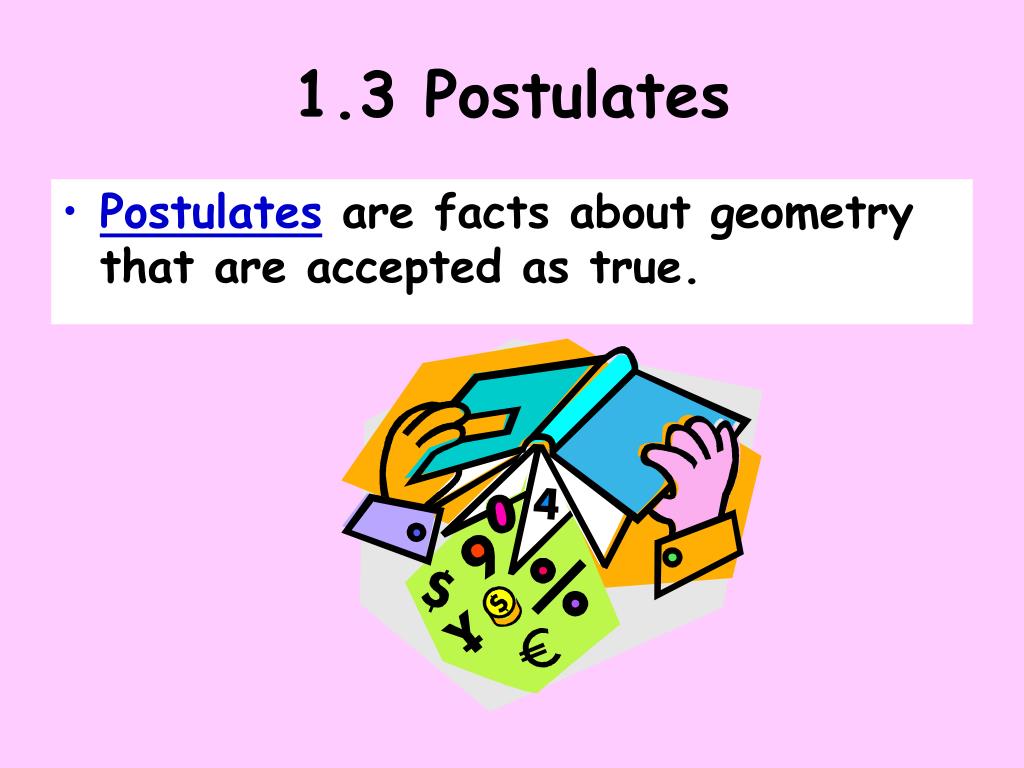 1.3 Postulates

• Postulates are facts about geometry that are accepted as true.